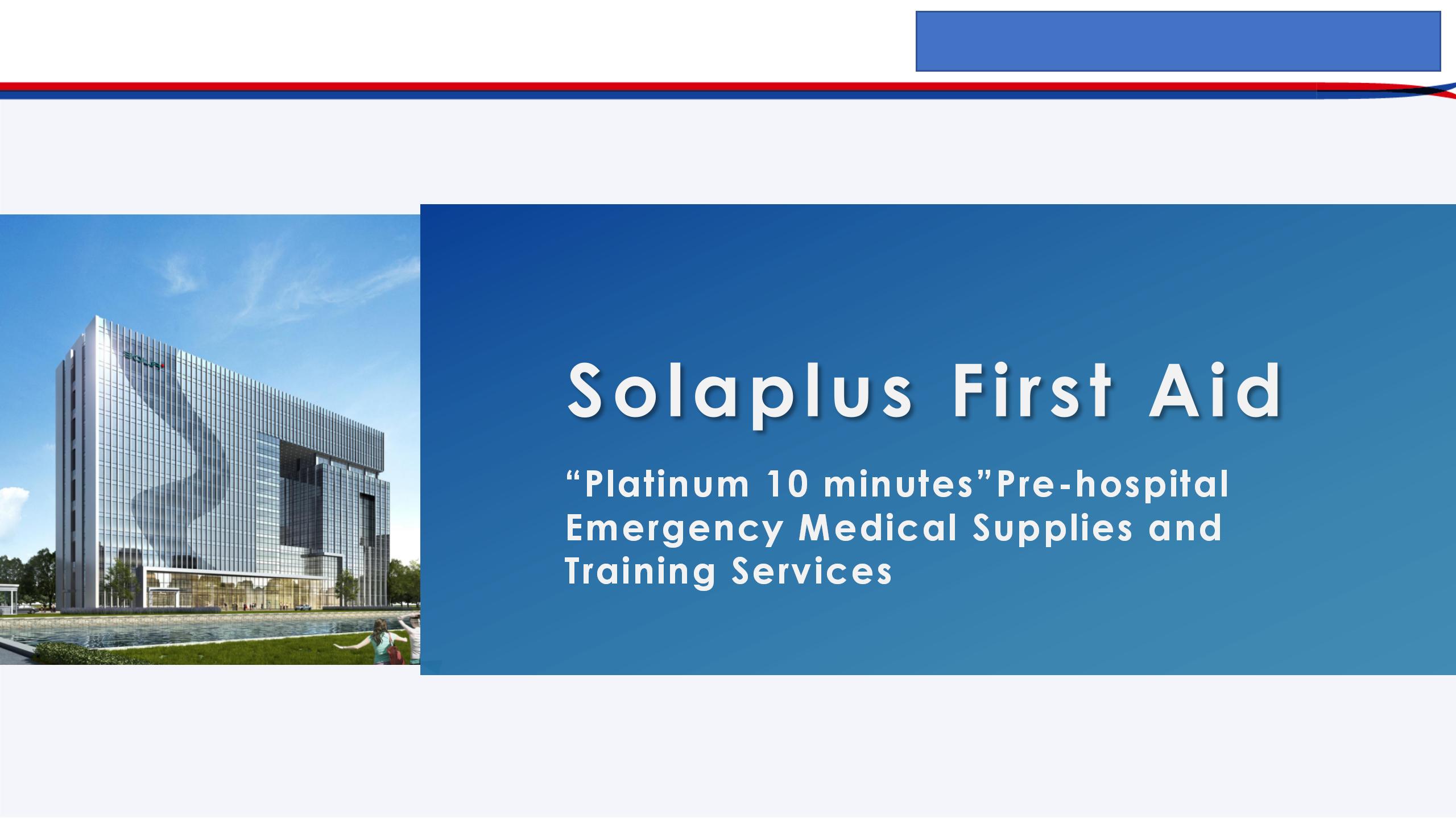 Solaplus First Aid

“Platinum 10 minutes”Pre-hospital Emergency Medical Supplies and Training Services